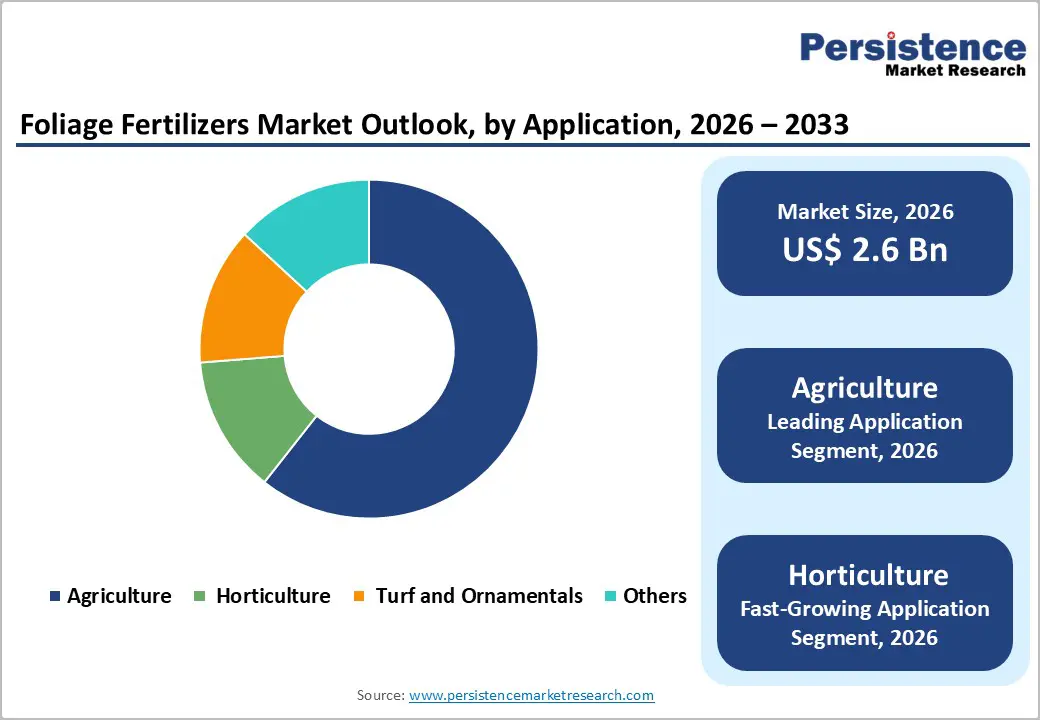 Persistence
Market Research

Foliage Fertilizers Market Outlook, by Application, 2026 – 2033

Agriculture Horticulture Turf and Ornamentals Others

Market Size, 2026
US$ 2.6 Bn

Agriculture
Leading Application Segment, 2026

Horticulture
Fast-Growing Application Segment, 2026

Source: www.persistencemarketresearch.com